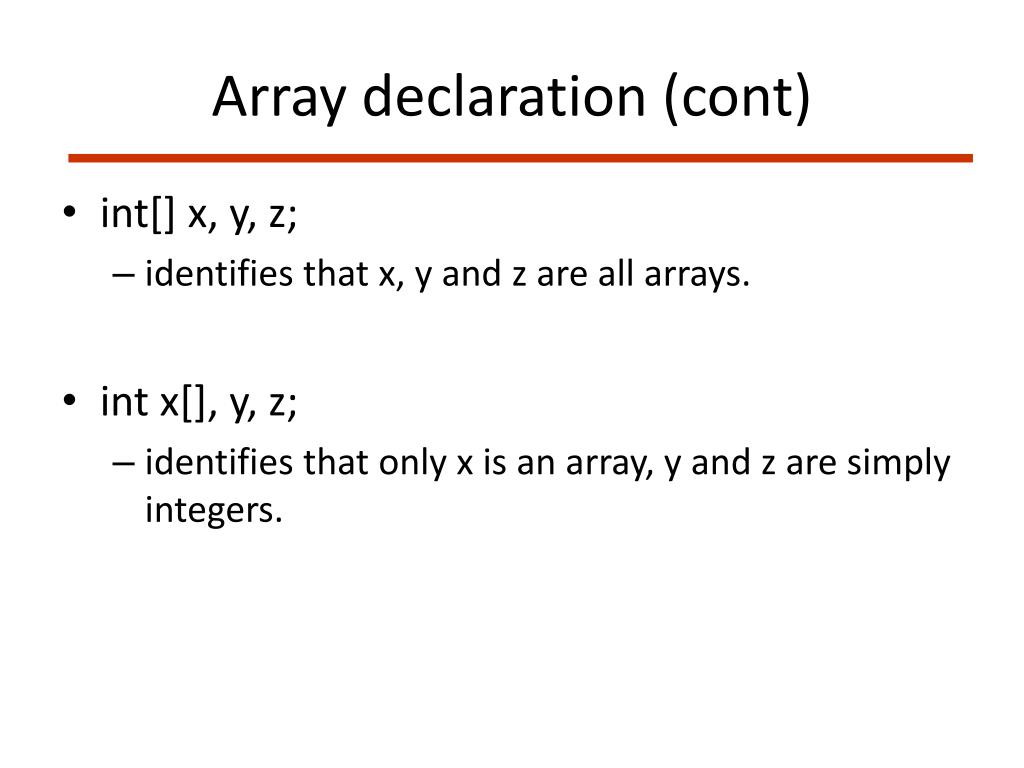 Array declaration (cont)

• int[] x, y, z;
– identifies that x, y and z are all arrays.

• int x[], y, z;
– identifies that only x is an array, y and z are simply integers.